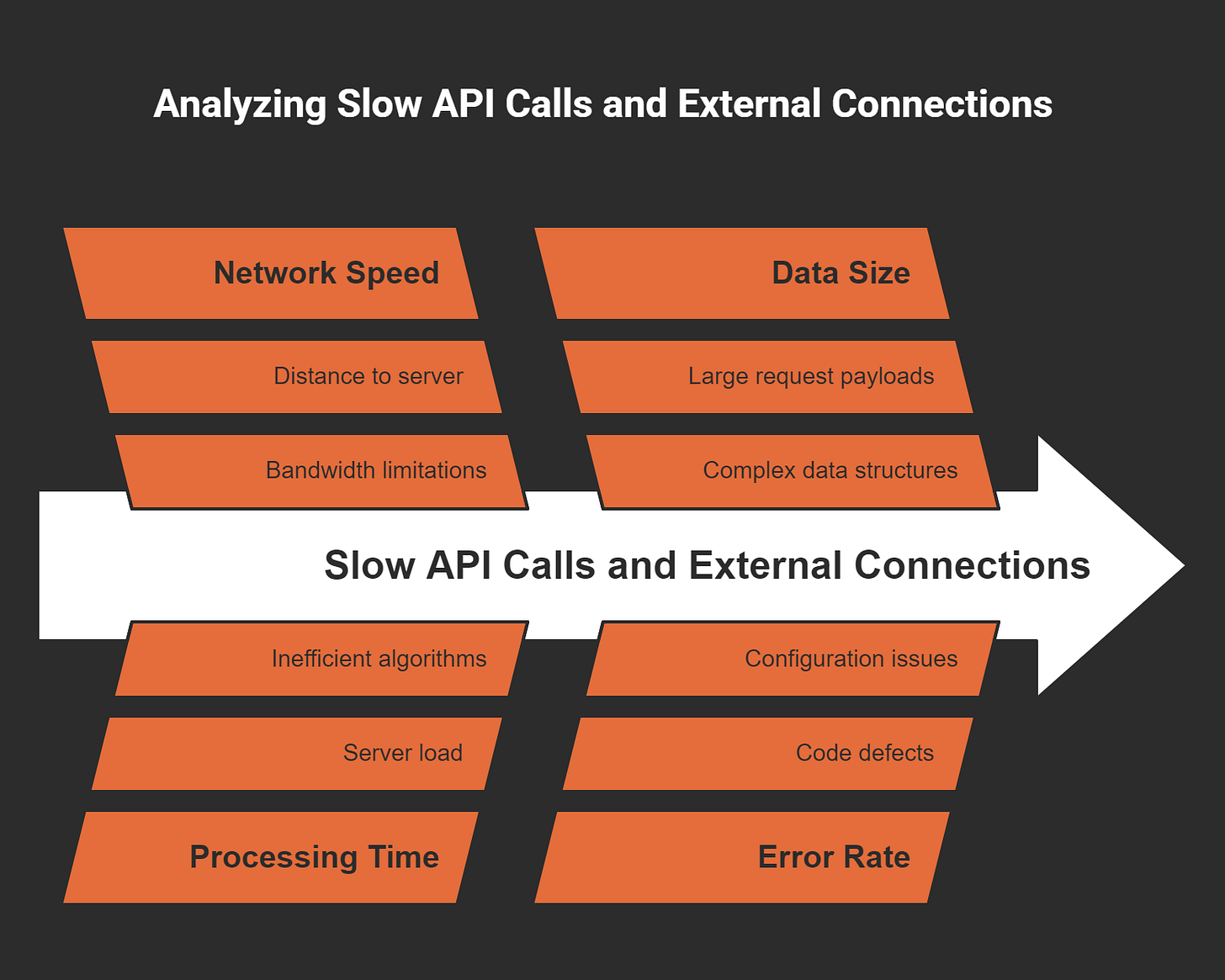 Analyzing Slow API Calls and External Connections

Network Speed

Distance to server

Bandwidth limitations

Data Size

Large request payloads

Complex data structures

Slow API Calls and External Connections

Inefficient algorithms

Server load

Processing Time

Configuration issues

Code defects

Error Rate